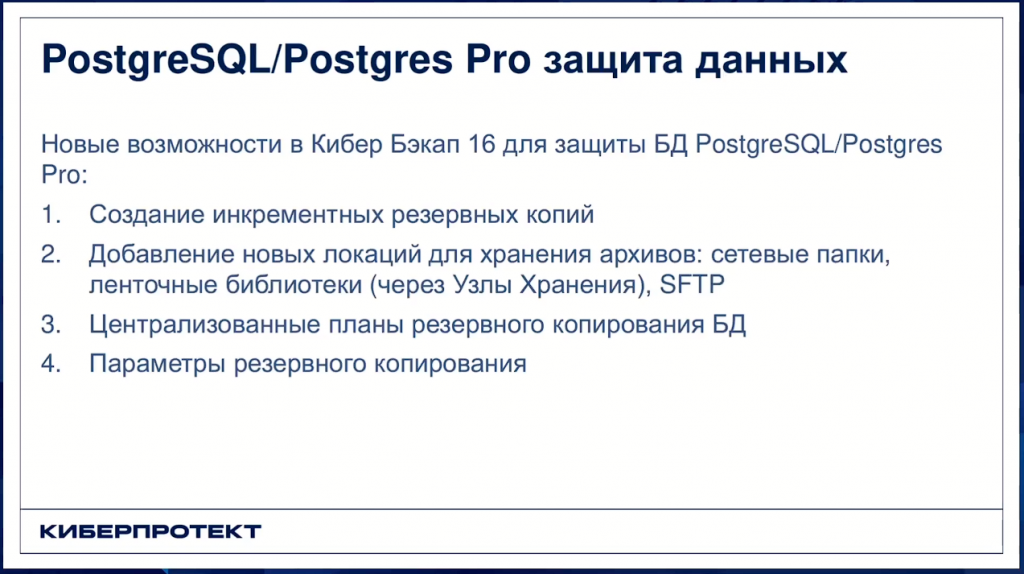 PostgreSQL/Postgres Pro защита данных

Новые возможности в Кибер Бэкап 16 для защиты БД PostgreSQL/Postgres Pro:

1. Создание инкрементных резервных копий
2. Добавление новых локаций для хранения архивов: сетевые папки, ленточные библиотеки (через Узлы Хранения), SFTP
3. Централизованные планы резервного копирования БД
4. Параметры резервного копирования

КИБЕРПРОТЕКТ